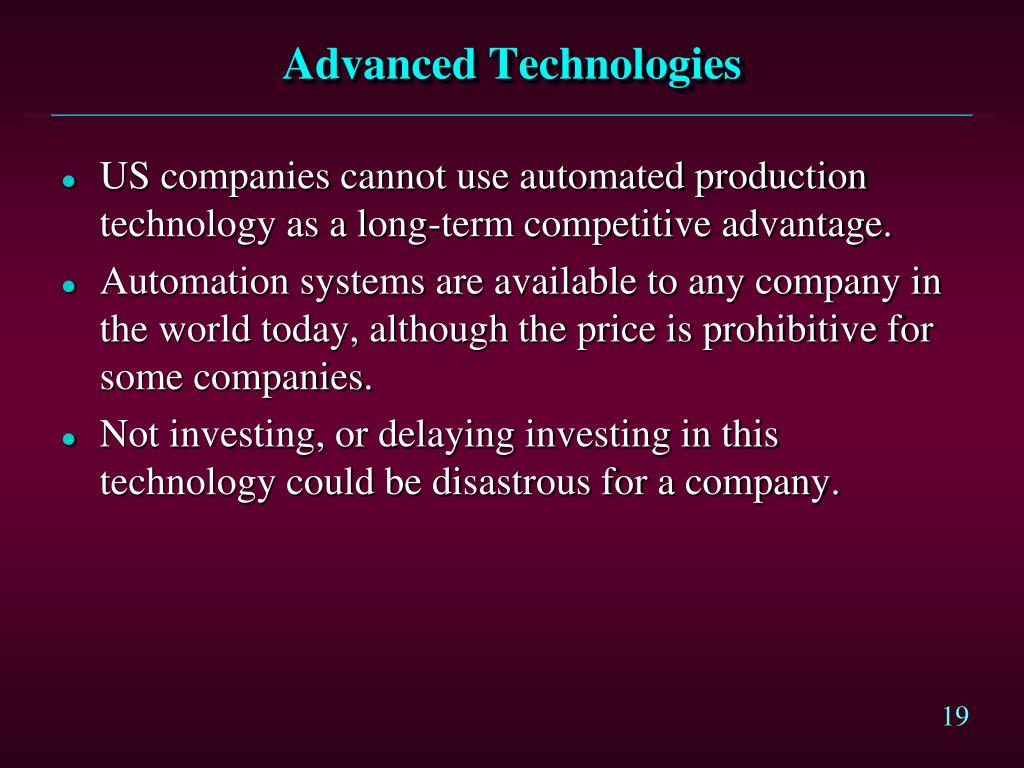 Advanced Technologies

- US companies cannot use automated production technology as a long-term competitive advantage.
- Automation systems are available to any company in the world today, although the price is prohibitive for some companies.
- Not investing, or delaying investing in this technology could be disastrous for a company.

19